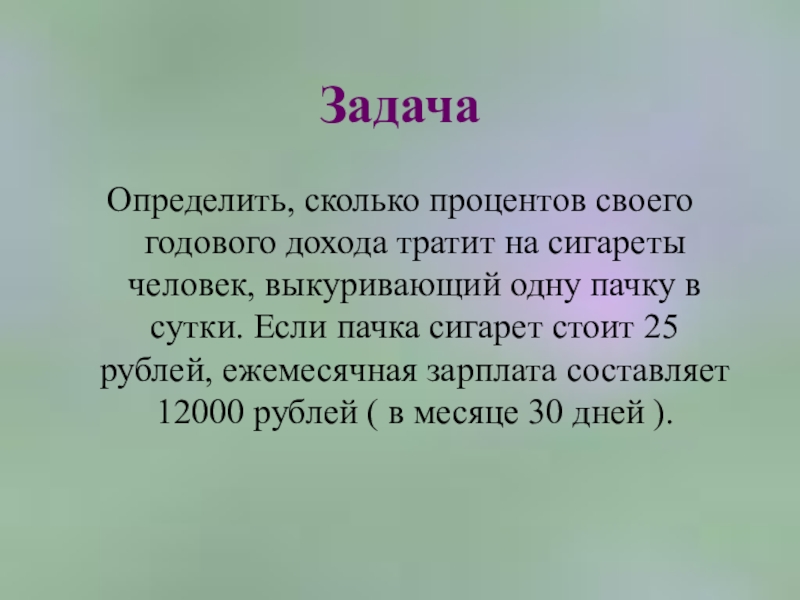 Задача

Определить, сколько процентов своего годового дохода тратит на сигареты человек, выкуривающий одну пачку в сутки. Если пачка сигарет стоит 25 рублей, ежемесячная зарплата составляет 12000 рублей ( в месяце 30 дней ).